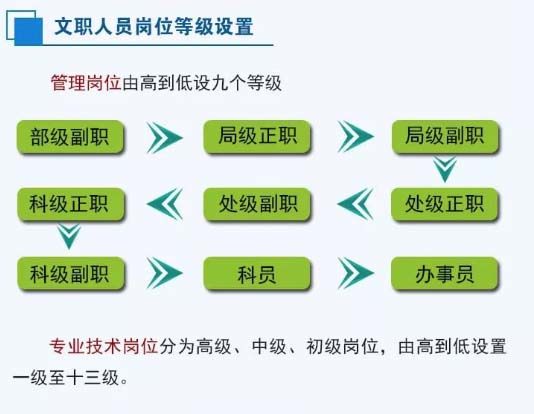 文职人员岗位等级设置

管理岗位由高到低设九个等级

部级副职

局级正职

局级副职

处级正职

处级副职

科级正职

科级副职

科员

办事员

专业技术岗位分为高级、中级、初级岗位，由高到低设置一级至十三级。